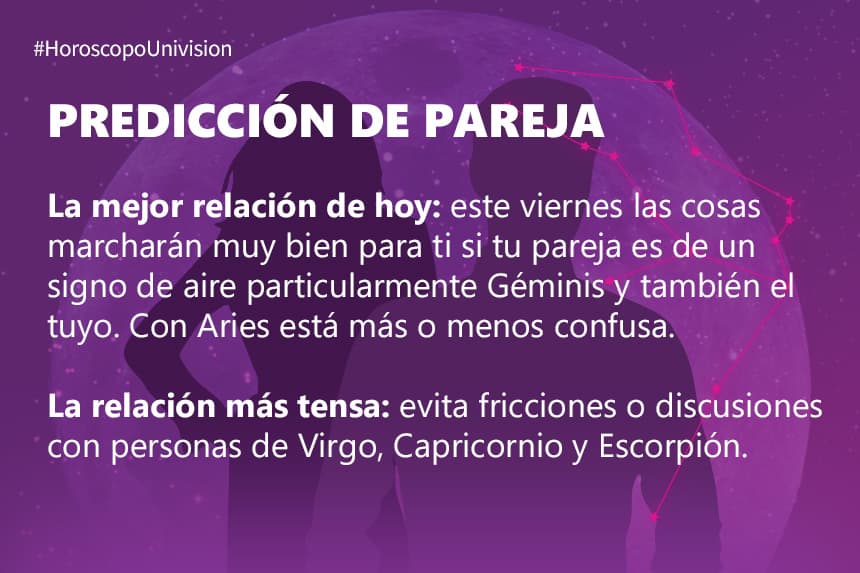 #HoroscopoUnivision

PREDICCIÓN DE PAREJA

La mejor relación de hoy: este viernes las cosas marcharán muy bien para ti si tu pareja es de un signo de aire particularmente Géminis y también el tuyo. Con Aries está más o menos confusa.

La relación más tensa: evita fricciones o discusiones con personas de Virgo, Capricornio y Escorpión.